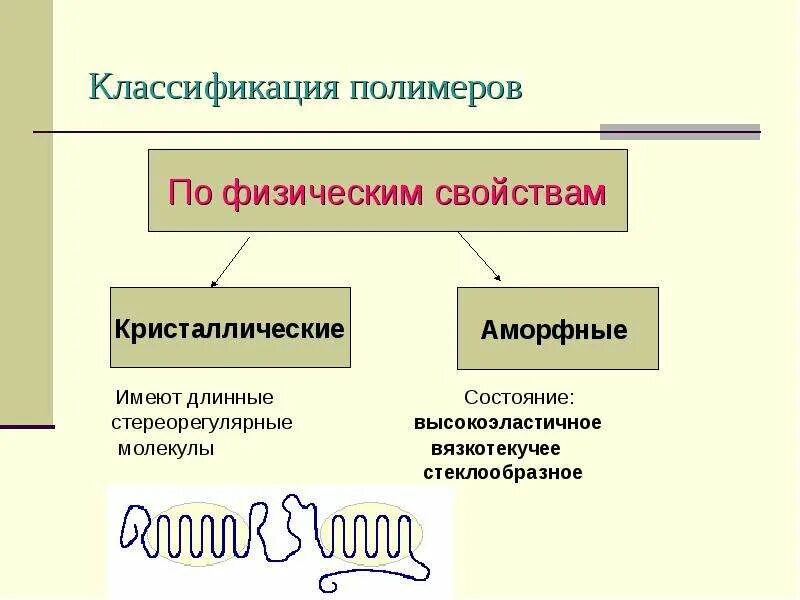 Классификация полимеров

По физическим свойствам

Кристаллические

Аморфные

Имеют длинные стереорегулярные молекулы

Состояние:
высокоэластичное
вязкотекучее
стеклообразное